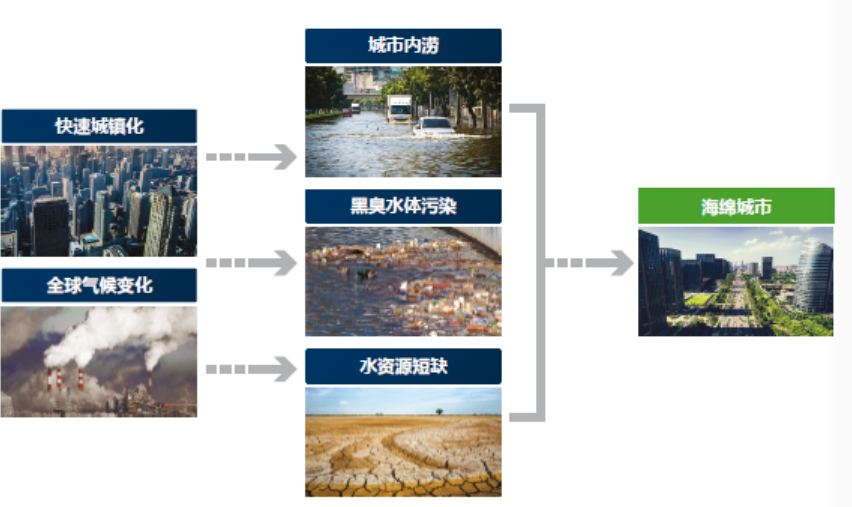 快速城镇化

全球气候变化

城市内涝

黑臭水体污染

水资源短缺

海绵城市